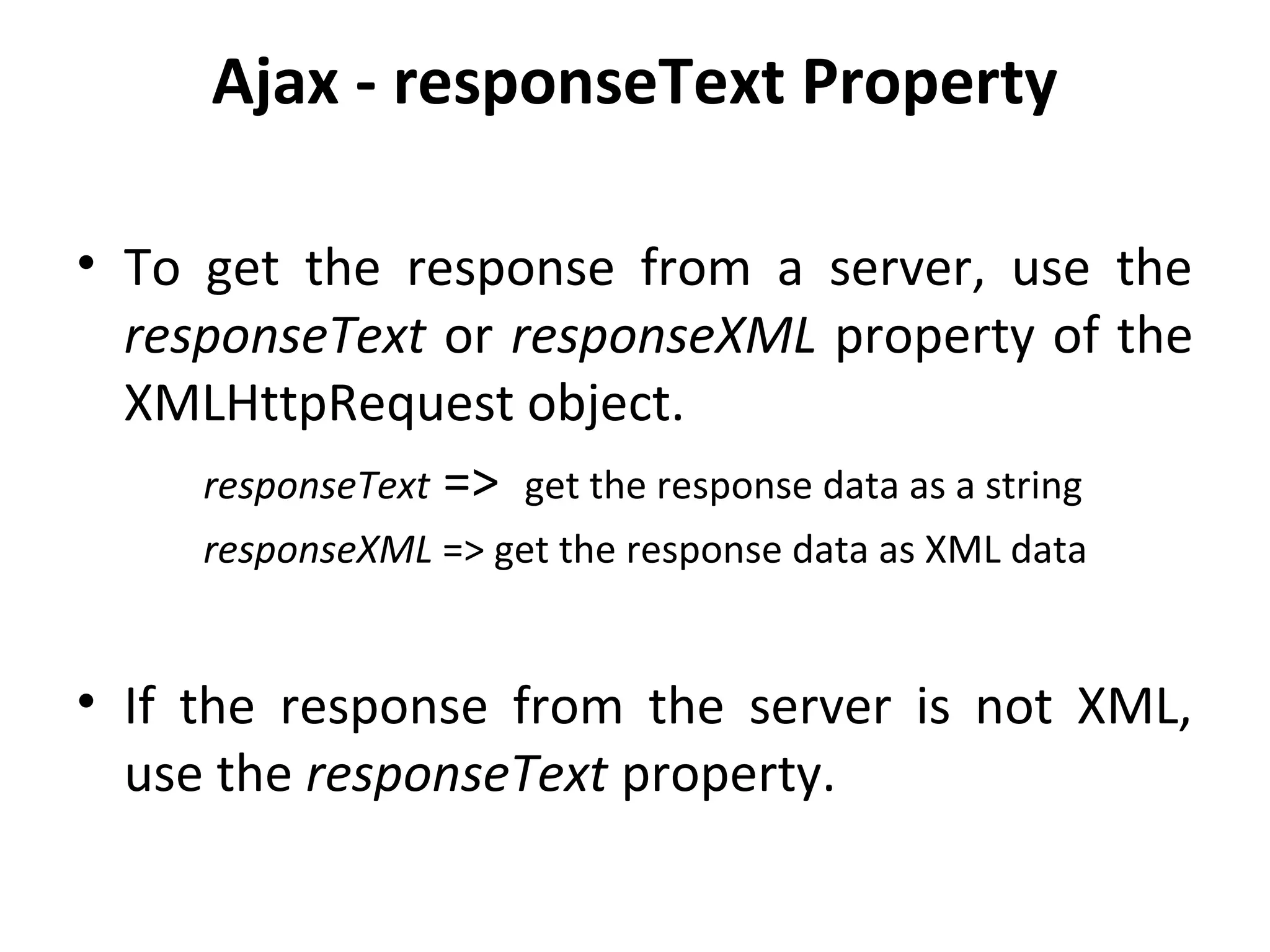 Ajax - responseText Property

• To get the response from a server, use the responseText or responseXML property of the XMLHttpRequest object.

responseText => get the response data as a string

responseXML => get the response data as XML data

• If the response from the server is not XML, use the responseText property.